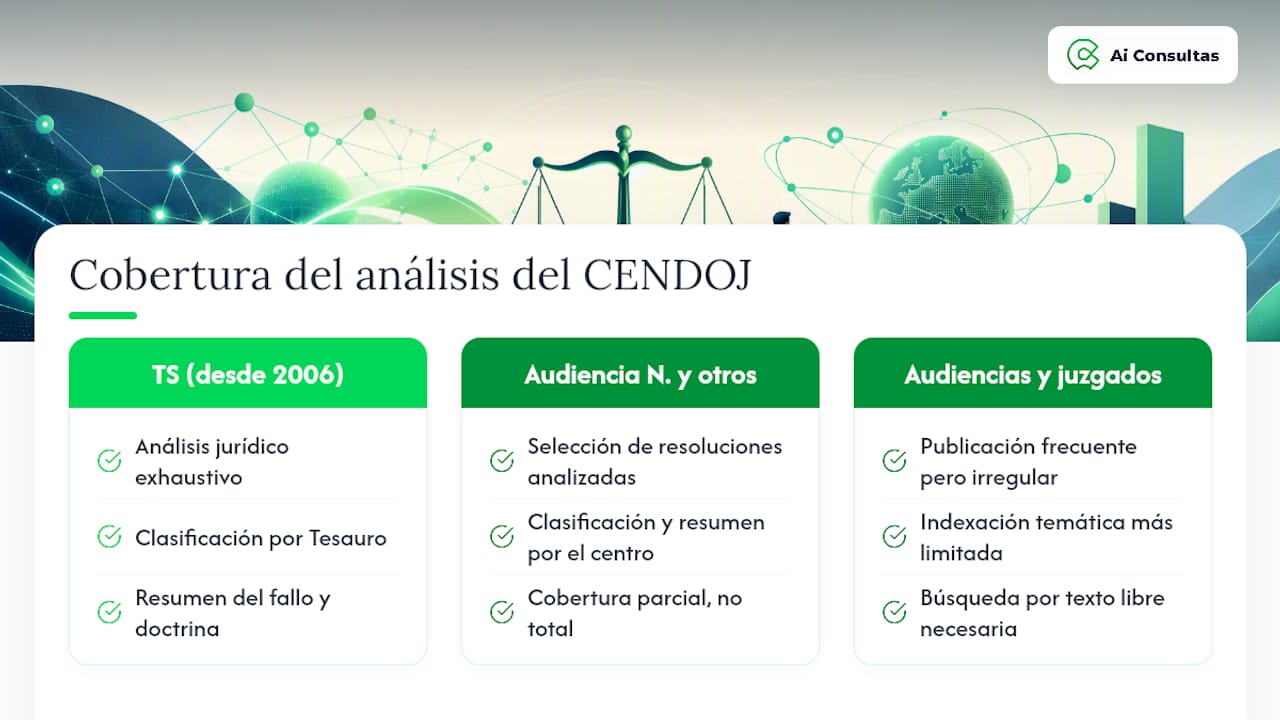 Ai Consultas

Cobertura del análisis del CENDOJ

TS (desde 2006)

Análisis jurídico exhaustivo

Clasificación por Tesauro

Resumen del fallo y doctrina

Audiencia N. y otros

Selección de resoluciones analizadas

Clasificación y resumen por el centro

Cobertura parcial, no total

Audiencias y juzgados

Publicación frecuente pero irregular

Indexación temática más limitada

Búsqueda por texto libre necesaria